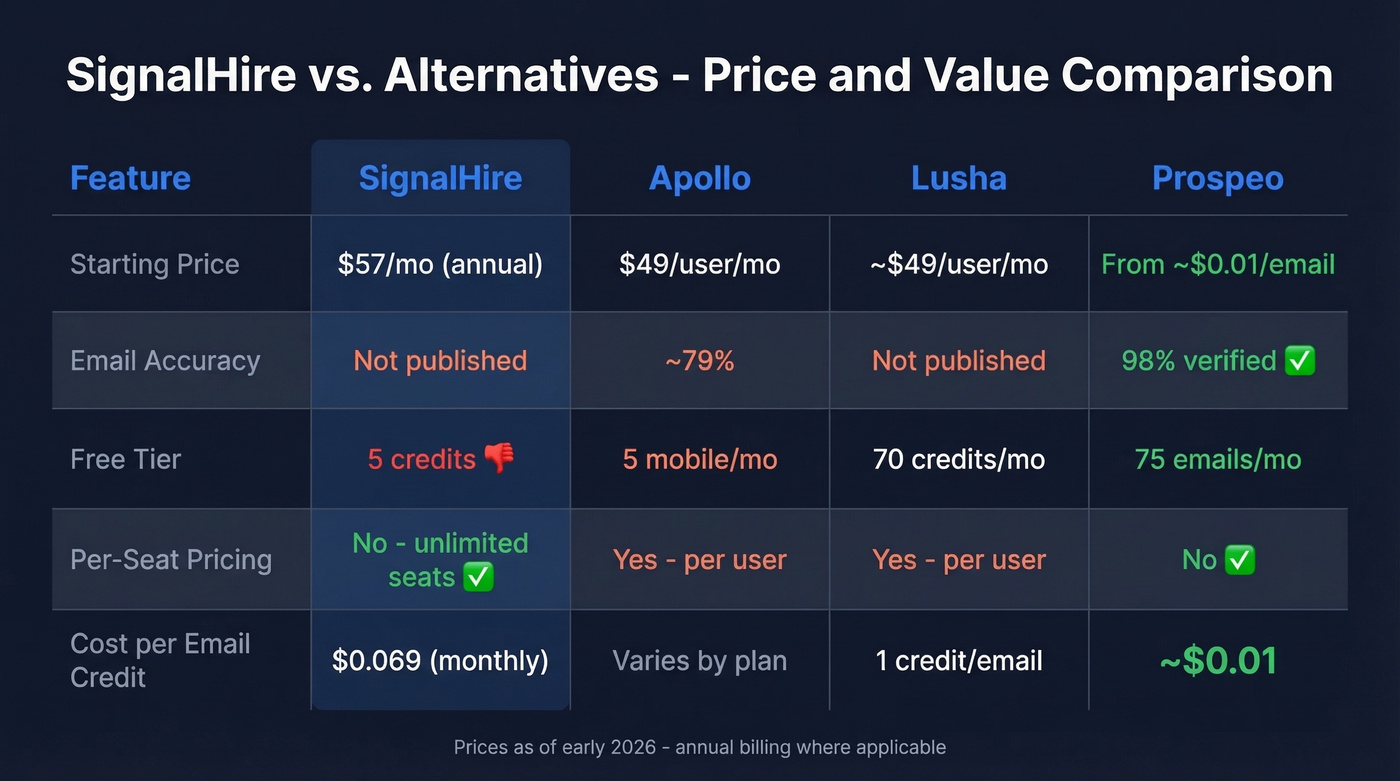 SignalHire vs. Alternatives - Price and Value Comparison

| Feature | SignalHire | Apollo | Lusha | Prospeo |
|---|---|---|---|---|
| Starting Price | \$57/mo (annual) | \$49/user/mo | ~\$49/user/mo | From ~\$0.01/email |
| Email Accuracy | Not published | ~79% | Not published | 98% verified ✅ |
| Free Tier | 5 credits 👎 | 5 mobile/mo | 70 credits/mo | 75 emails/mo |
| Per-Seat Pricing | No - unlimited seats ✅ | Yes - per user | Yes - per user | No ✅ |
| Cost per Email Credit | \$0.069 (monthly) | Varies by plan | 1 credit/email | ~\$0.01 |

Prices as of early 2026 - annual billing where applicable